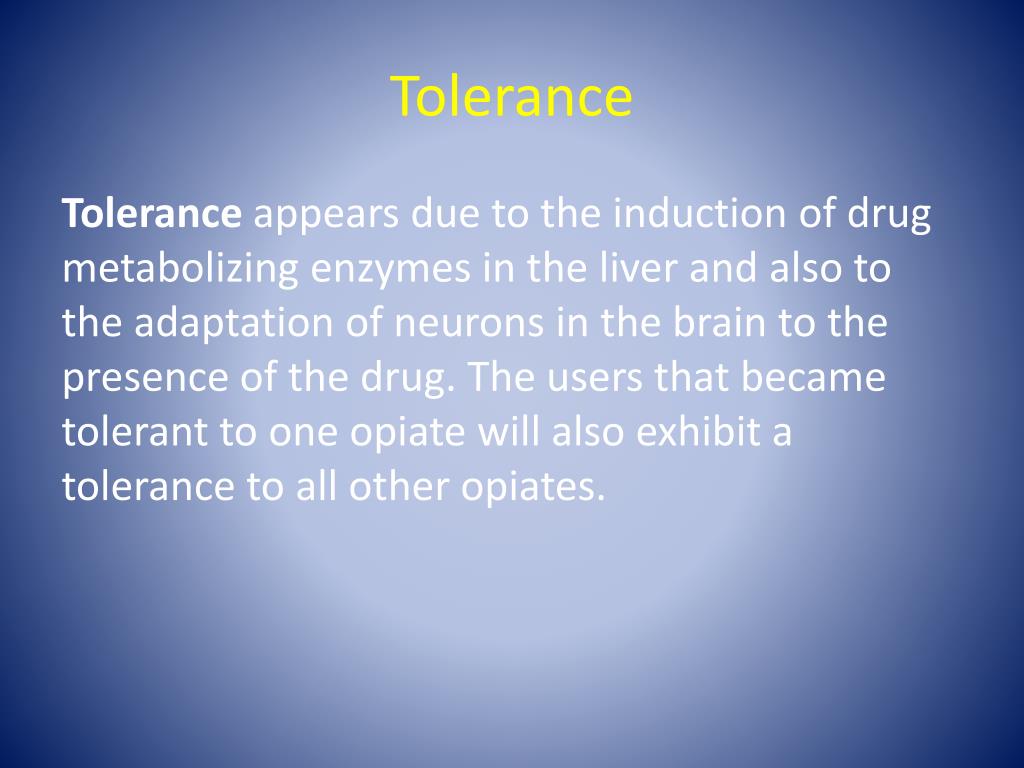 Tolerance

Tolerance appears due to the induction of drug metabolizing enzymes in the liver and also to the adaptation of neurons in the brain to the presence of the drug. The users that became tolerant to one opiate will also exhibit a tolerance to all other opiates.